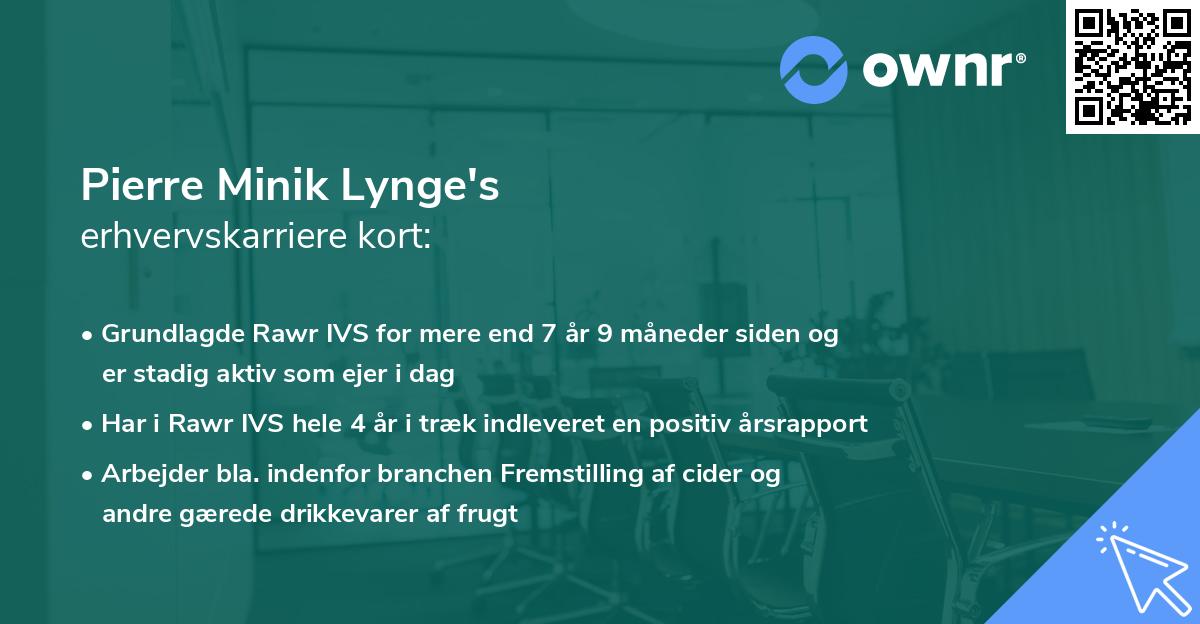 ownr®

Pierre Minik Lynge's
erhvervskarriere kort:

• Grundlagde Rawr IVS for mere end 7 år 9 måneder siden og er stadig aktiv som ejer i dag

• Har i Rawr IVS hele 4 år i træk indleveret en positiv årsrapport

• Arbejder bla. indenfor branchen Fremstilling af cider og andre gærede drikkevarer af frugt